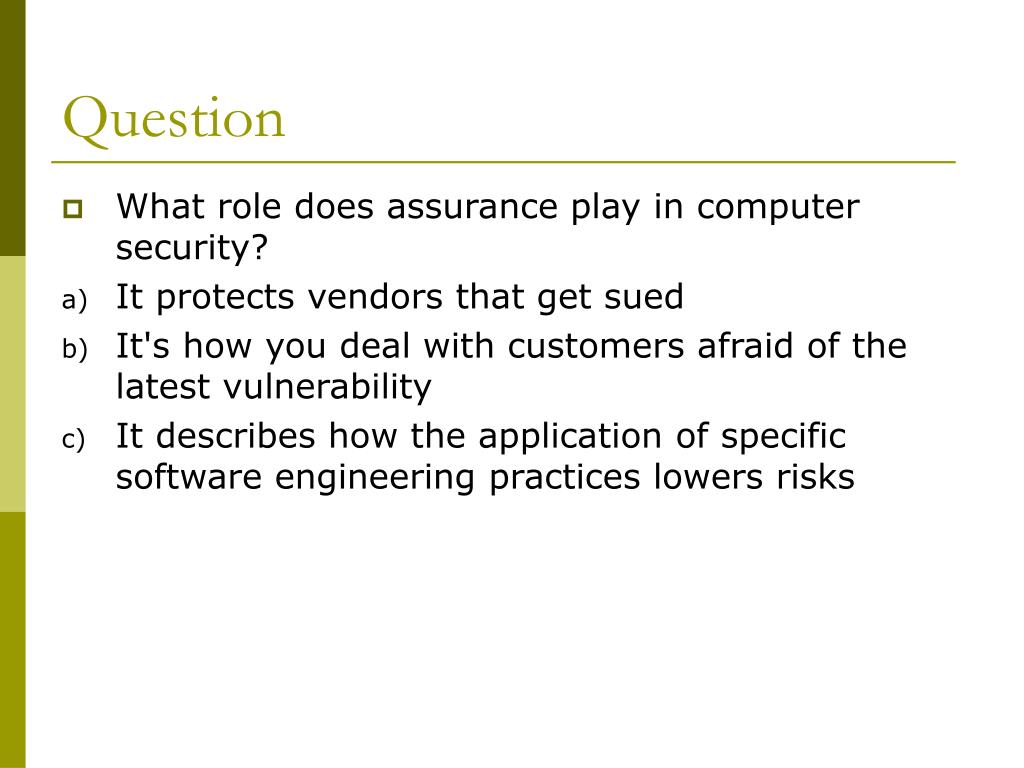 Question

What role does assurance play in computer security?

a) It protects vendors that get sued

b) It's how you deal with customers afraid of the latest vulnerability

c) It describes how the application of specific software engineering practices lowers risks